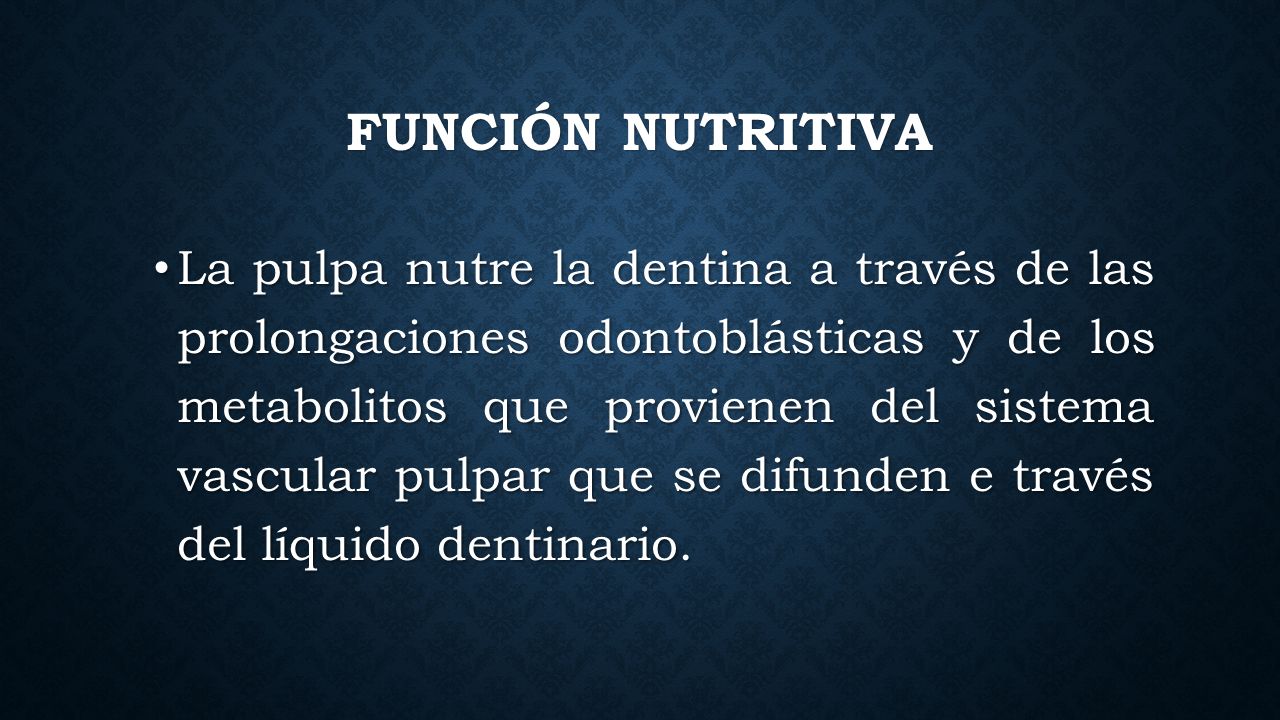 FUNCIÓN NUTRITIVA

• La pulpa nutre la dentina a través de las prolongaciones odontoblásticas y de los metabolitos que provienen del sistema vascular pulpar que se difunden e través del líquido dentinario.